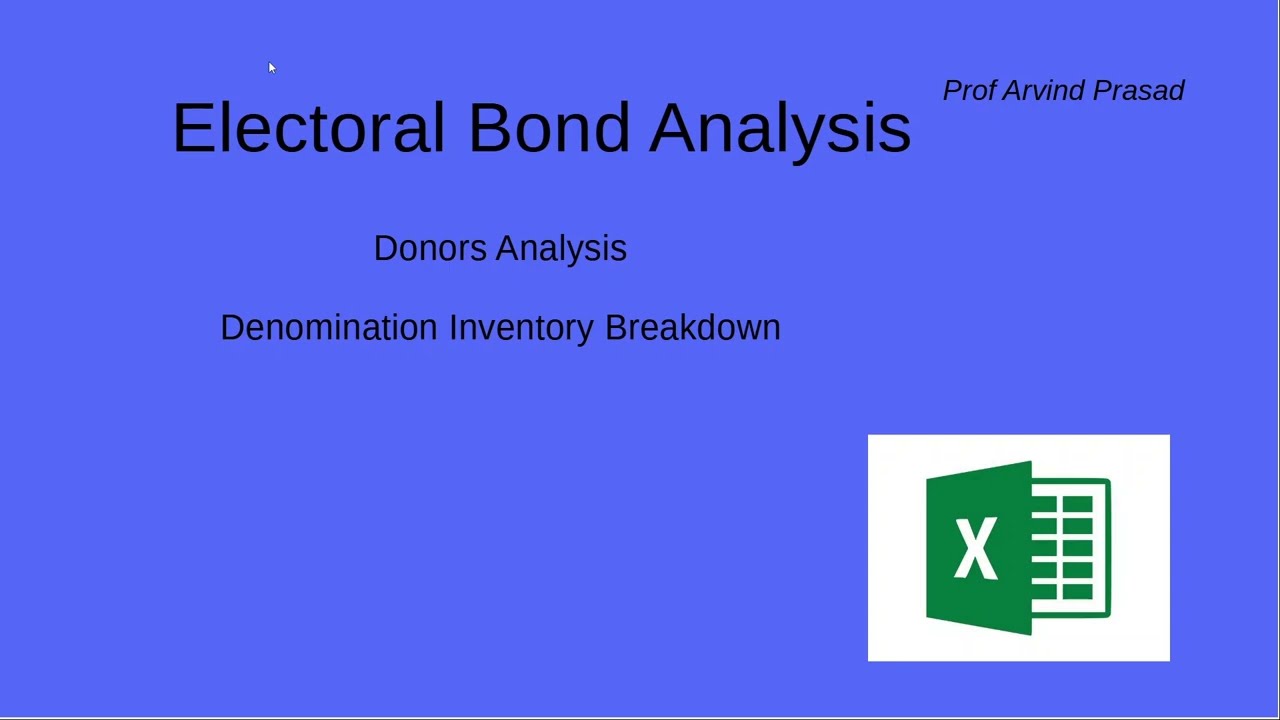 Electoral Bond Analysis

Prof Arvind Prasad

Donors Analysis

Denomination Inventory Breakdown

X